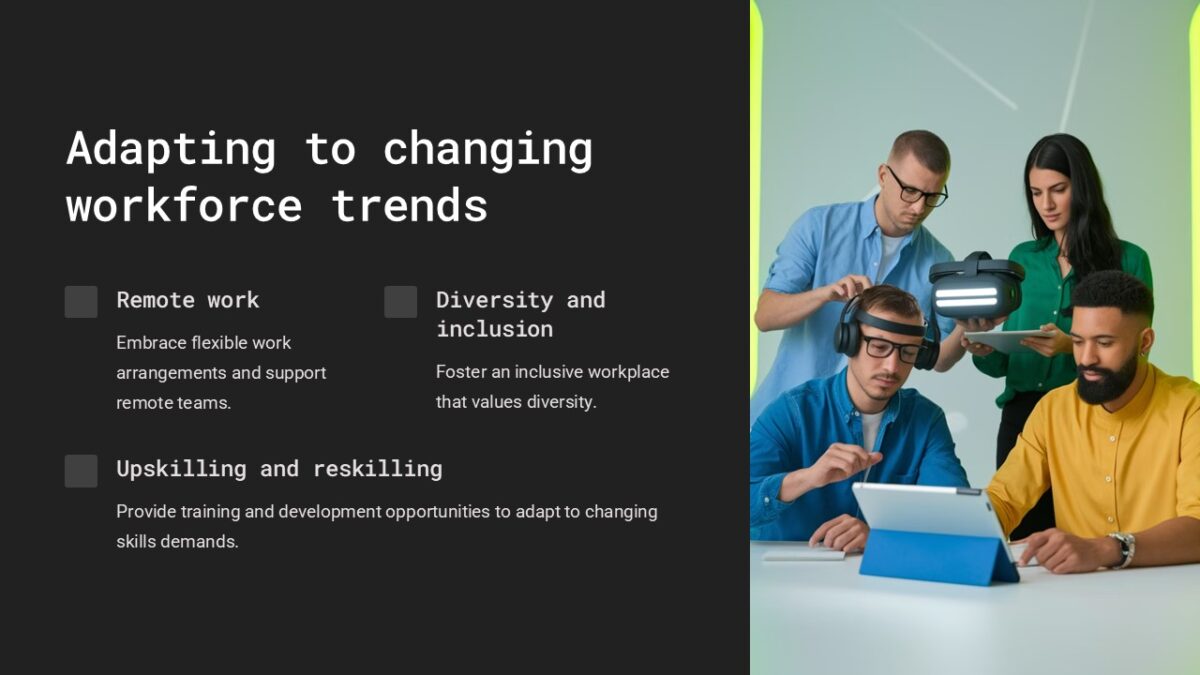 Adapting to changing workforce trends

Remote work

Embrace flexible work arrangements and support remote teams.

Diversity and inclusion

Foster an inclusive workplace that values diversity.

Upskilling and reskilling

Provide training and development opportunities to adapt to changing skills demands.